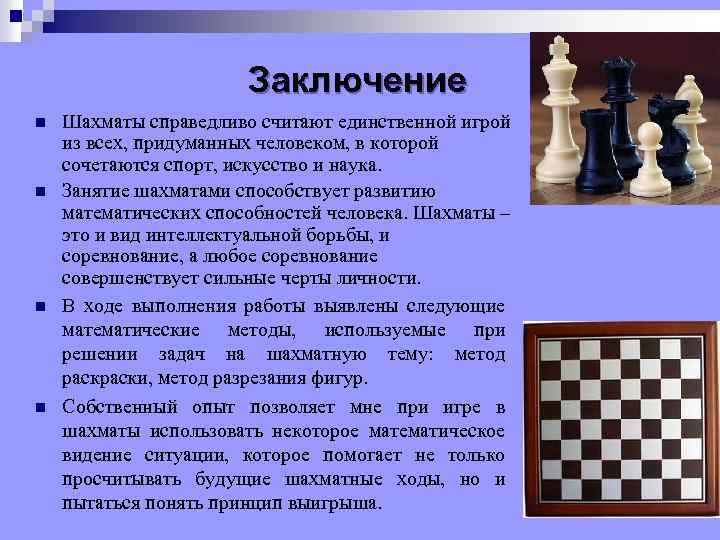 Заключение

Шахматы справедливо считают единственной игрой из всех, придуманных человеком, в которой сочетаются спорт, искусство и наука.

Занятие шахматами способствует развитию математических способностей человека. Шахматы – это и вид интеллектуальной борьбы, и соревнование, а любое соревнование совершенствует сильные черты личности.

В ходе выполнения работы выявлены следующие математические методы, используемые при решении задач на шахматную тему: метод раскраски, метод разрезания фигур.

Собственный опыт позволяет мне при игре в шахматы использовать некоторое математическое видение ситуации, которое помогает не только просчитывать будущие шахматные ходы, но и пытаться понять принцип выигрыша.